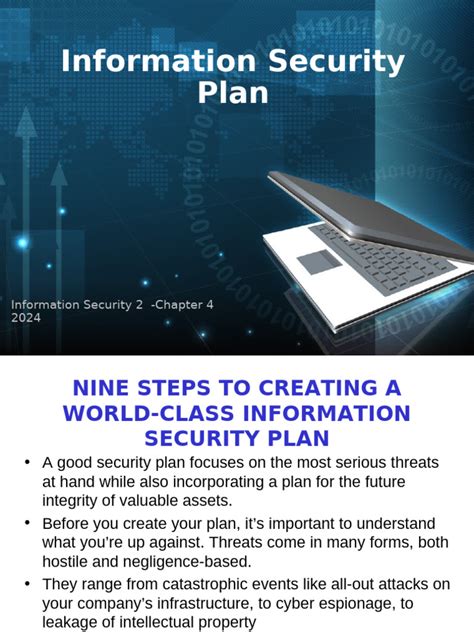 Information Security Plan

Information Security 2 -Chapter 4
2024

NINE STEPS TO CREATING A WORLD-CLASS INFORMATION SECURITY PLAN

• A good security plan focuses on the most serious threats at hand while also incorporating a plan for the future integrity of valuable assets.

• Before you create your plan, it's important to understand what you're up against. Threats come in many forms, both hostile and negligence-based.

• They range from catastrophic events like all-out attacks on your company's infrastructure, to cyber espionage, to leakage of intellectual property